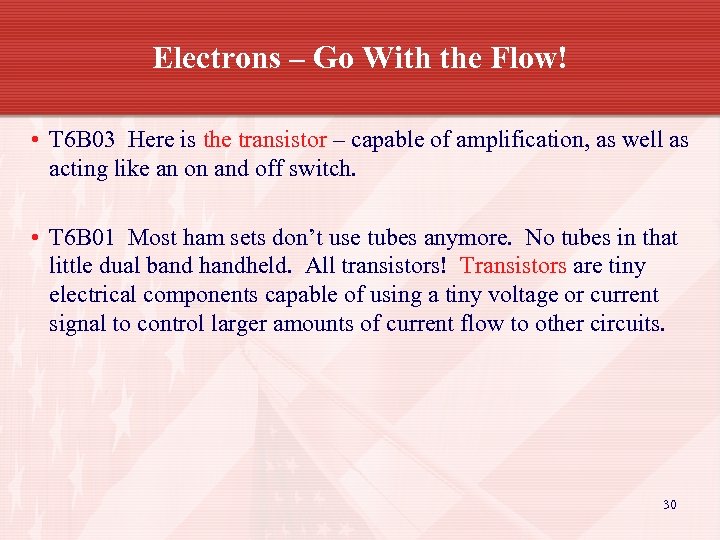 Electrons – Go With the Flow!

• T6B03 Here is the transistor – capable of amplification, as well as acting like an on and off switch.

• T6B01 Most ham sets don't use tubes anymore. No tubes in that little dual band handheld. All transistors! Transistors are tiny electrical components capable of using a tiny voltage or current signal to control larger amounts of current flow to other circuits.

30